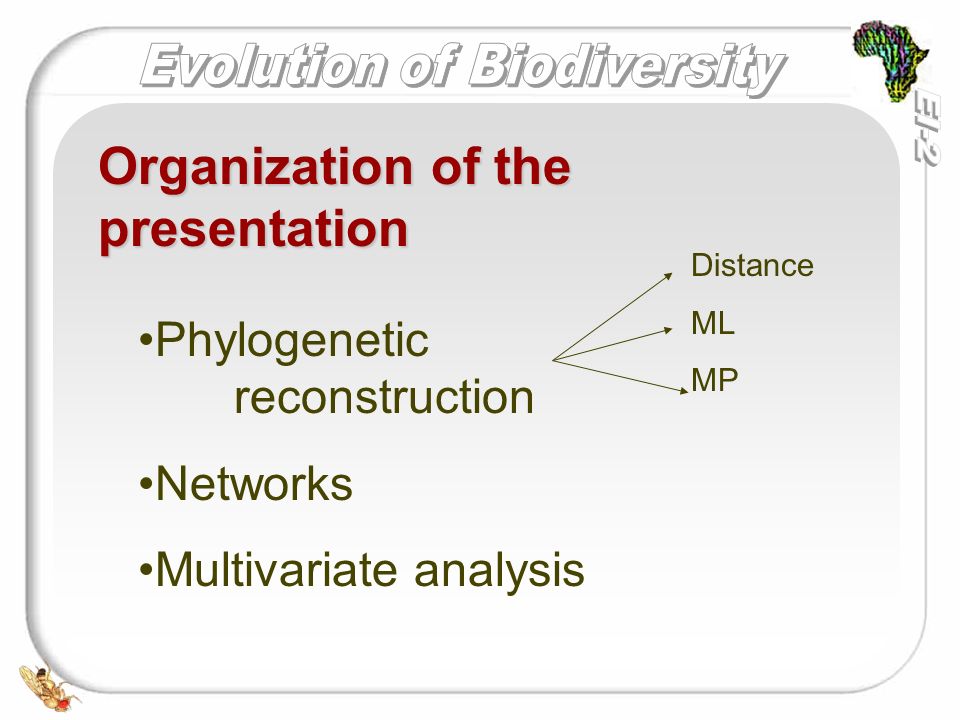 Evolution of Biodiversity

EI-2

Organization of the presentation

•Phylogenetic reconstruction

Distance

ML

MP

•Networks

•Multivariate analysis